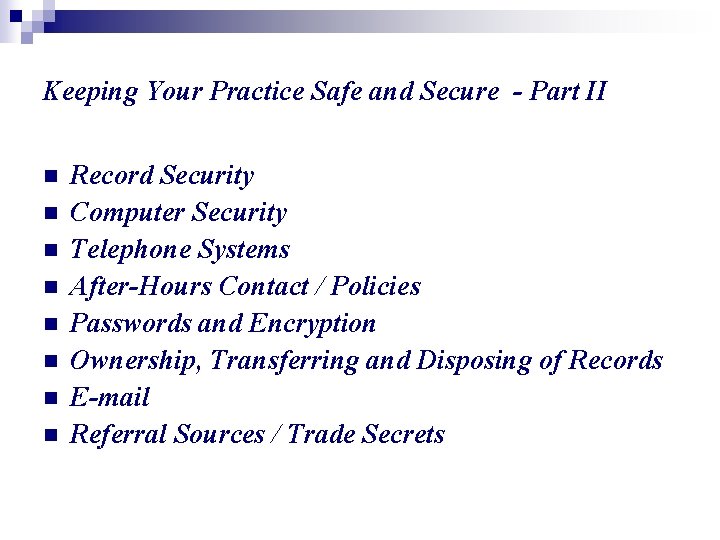 Keeping Your Practice Safe and Secure - Part II

- Record Security
- Computer Security
- Telephone Systems
- After-Hours Contact / Policies
- Passwords and Encryption
- Ownership, Transferring and Disposing of Records
- E-mail
- Referral Sources / Trade Secrets